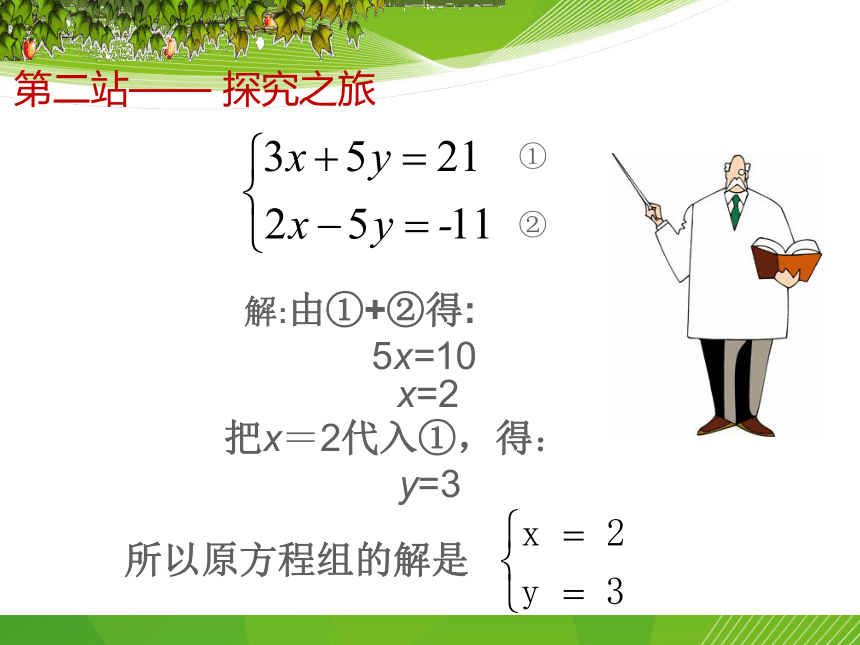 第二站—— 探究之旅

$\begin{cases} 3x+5y=21 & ① \\ 2x-5y=-11 & ② \end{cases}$

解:由①+②得:

$5x=10$

$x=2$

把$x=2$代入①，得:

$y=3$

所以原方程组的解是 $\begin{cases} x=2 \\ y=3 \end{cases}$